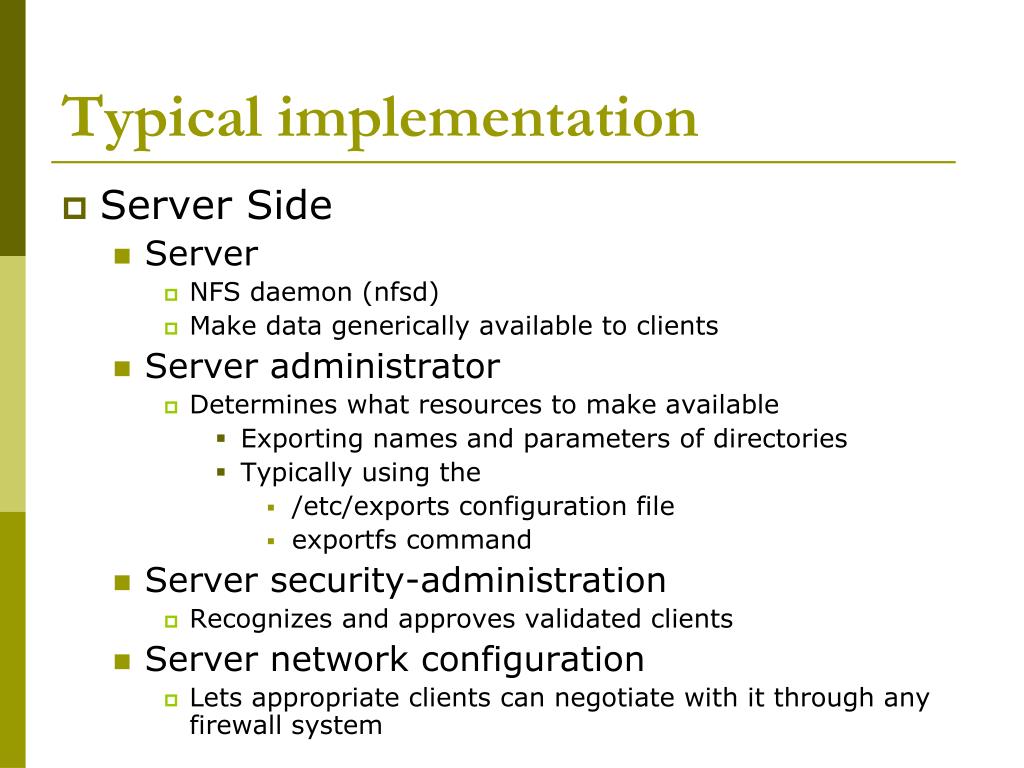 Typical implementation

Server Side
Server
NFS daemon (nfsd)
Make data generically available to clients
Server administrator
Determines what resources to make available
Exporting names and parameters of directories
Typically using the
/etc/exports configuration file
exportfs command
Server security-administration
Recognizes and approves validated clients
Server network configuration
Lets appropriate clients can negotiate with it through any firewall system